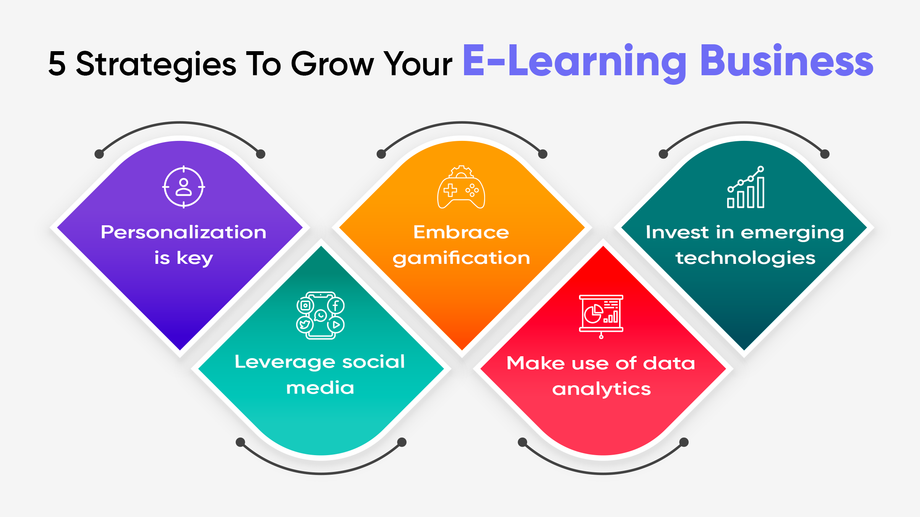 5 Strategies To Grow Your E-Learning Business

Personalization is key

Leverage social media

Embrace gamification

Make use of data analytics

Invest in emerging technologies